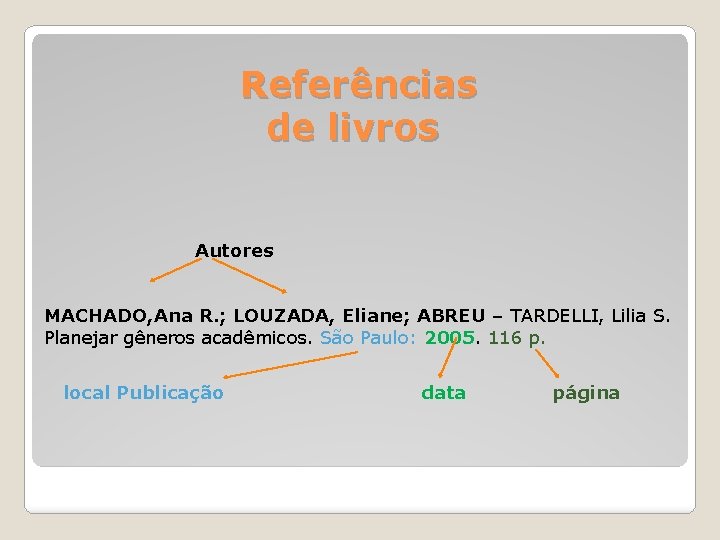 Referências de livros

Autores

MACHADO,Ana R.; LOUZADA, Eliane; ABREU – TARDELLI, Lilia S. Planejar gêneros acadêmicos. São Paulo: 2005. 116 p.

local Publicação

data

página